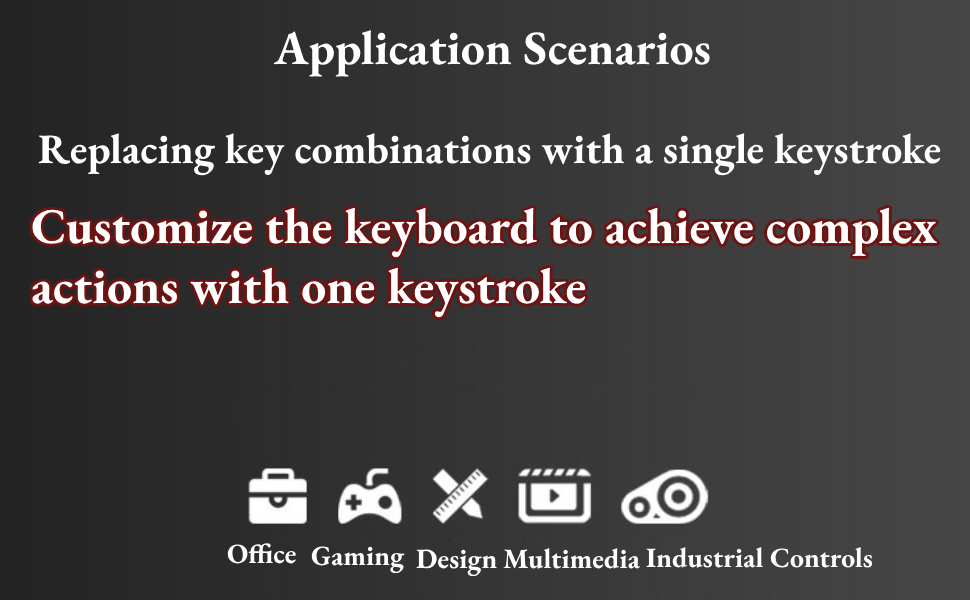 Application Scenarios

Replacing key combinations with a single keystroke

Customize the keyboard to achieve complex actions with one keystroke

Office Gaming Design Multimedia Industrial Controls